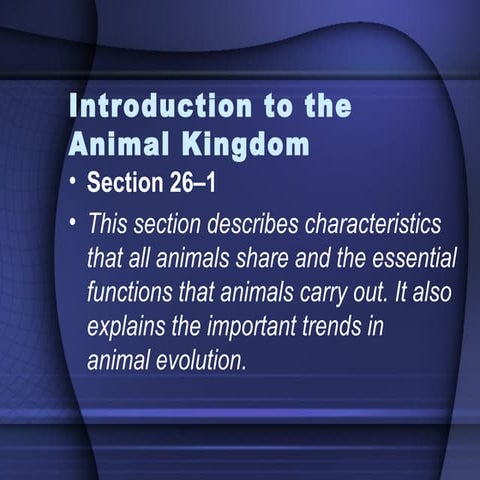 Introduction to the Animal Kingdom

• Section 26–1

• This section describes characteristics that all animals share and the essential functions that animals carry out. It also explains the important trends in animal evolution.